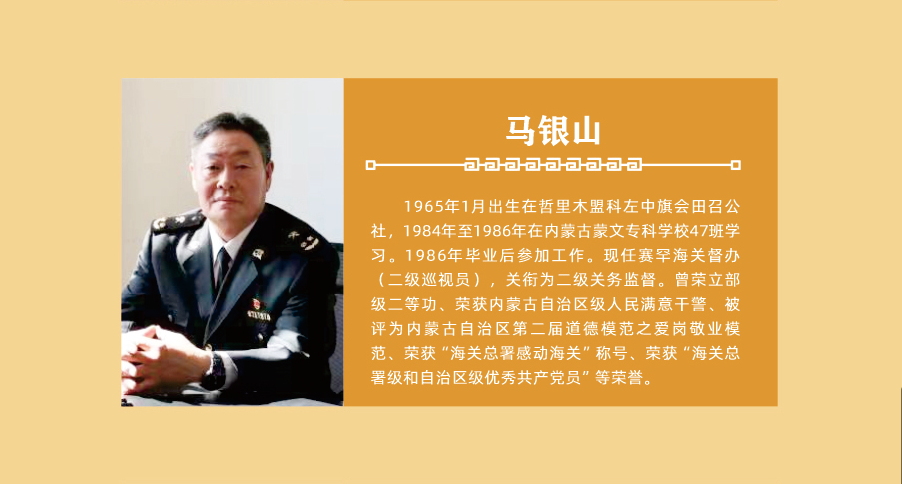 马银山

1965年1月出生在哲里木盟科左中旗会田召公社，1984年至1986年在内蒙古蒙文专科学校47班学习。1986年毕业后参加工作。现任赛罕海关督办（二级巡视员），关衔为二级关务监督。曾荣立部级二等功、荣获内蒙古自治区级人民满意干警、被评为内蒙古自治区第二届道德模范之爱岗敬业模范、荣获“海关总署感动海关”称号、荣获“海关总署级和自治区级优秀共产党员”等荣誉。